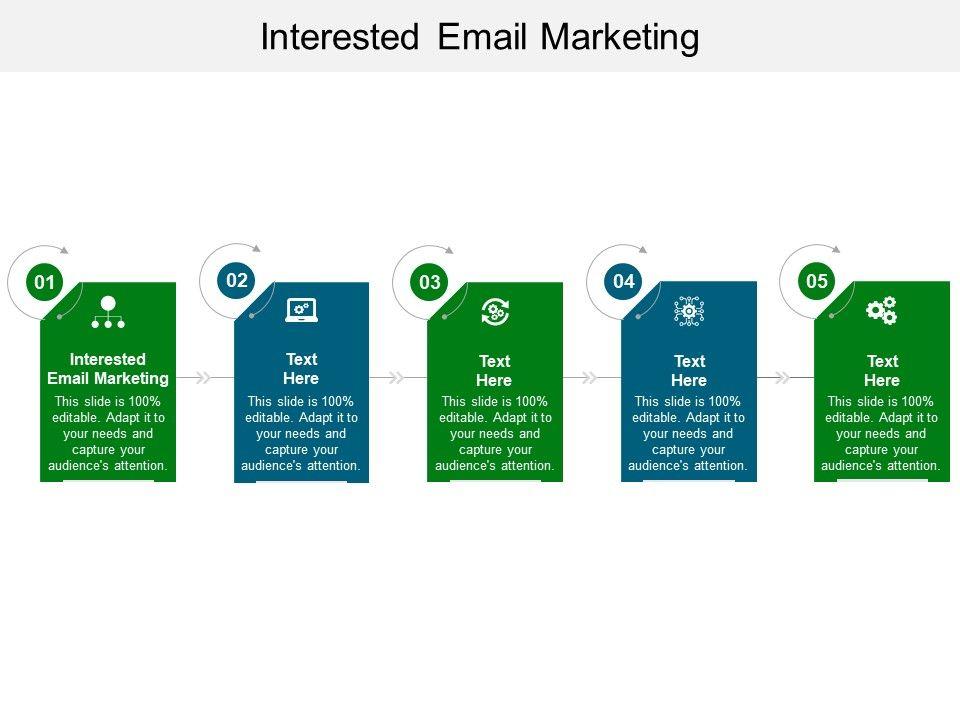 Interested Email Marketing

01

Interested Email Marketing

This slide is 100% editable. Adapt it to your needs and capture your audience's attention.

02

Text Here

This slide is 100% editable. Adapt it to your needs and capture your audience's attention.

03

Text Here

This slide is 100% editable. Adapt it to your needs and capture your audience's attention.

04

Text Here

This slide is 100% editable. Adapt it to your needs and capture your audience's attention.

05

Text Here

This slide is 100% editable. Adapt it to your needs and capture your audience's attention.